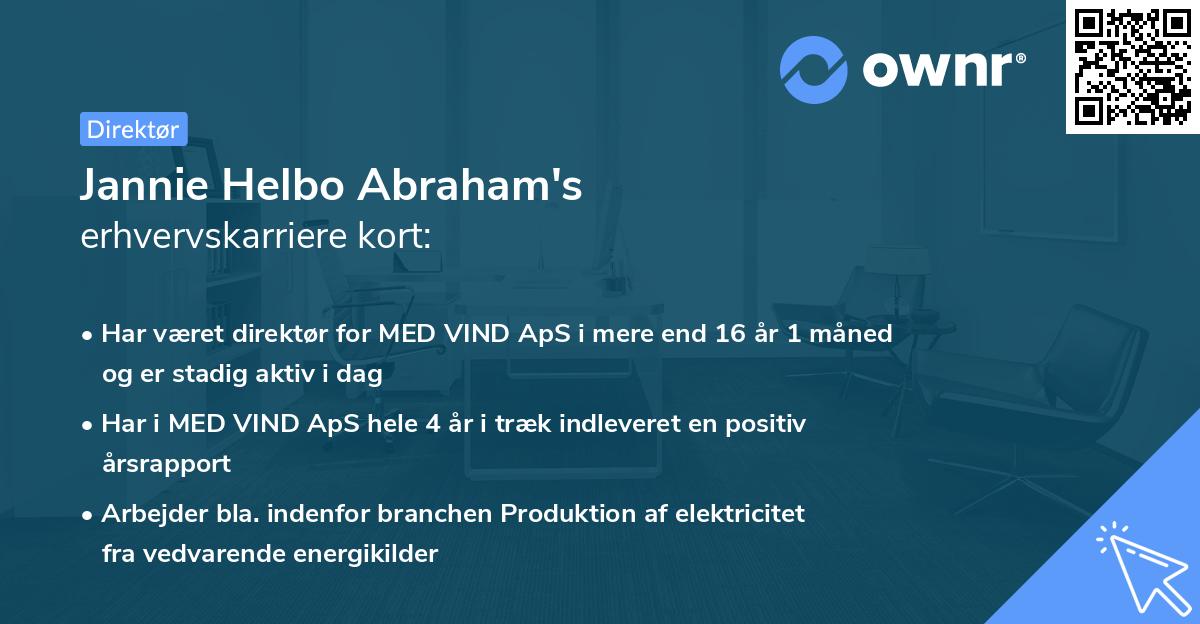 ownr®

Direktør

Jannie Helbo Abraham's
erhvervskarriere kort:

• Har været direktør for MED VIND ApS i mere end 16 år 1 måned og er stadig aktiv i dag

• Har i MED VIND ApS hele 4 år i træk indleveret en positiv årsrapport

• Arbejder bla. indenfor branchen Produktion af elektricitet fra vedvarende energikilder